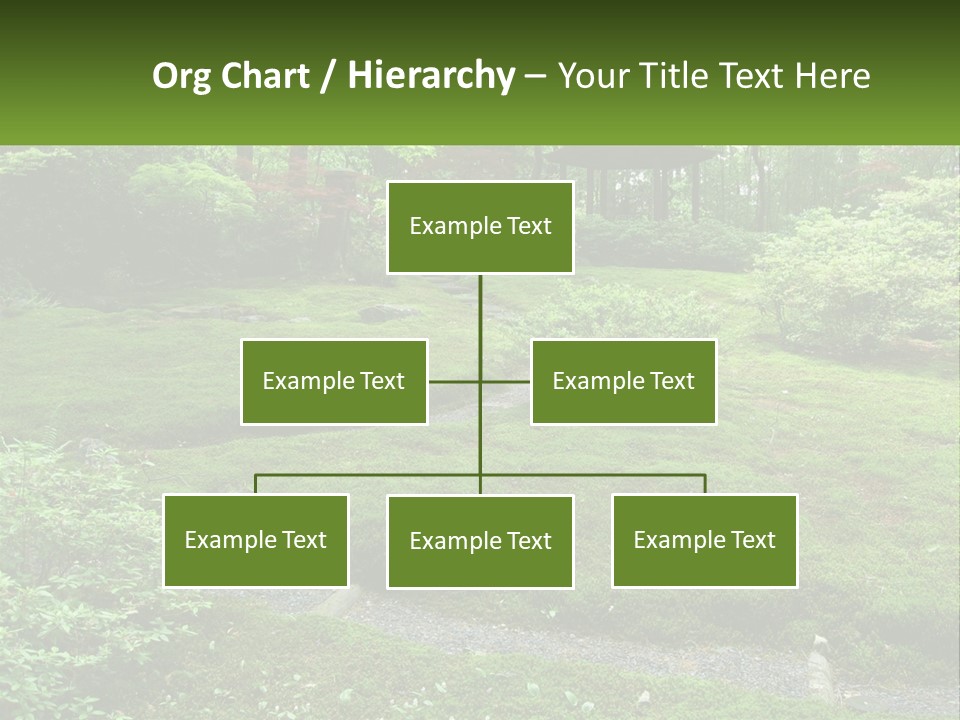 Org Chart / Hierarchy – Your Title Text Here

Example Text

Example Text

Example Text

Example Text

Example Text

Example Text